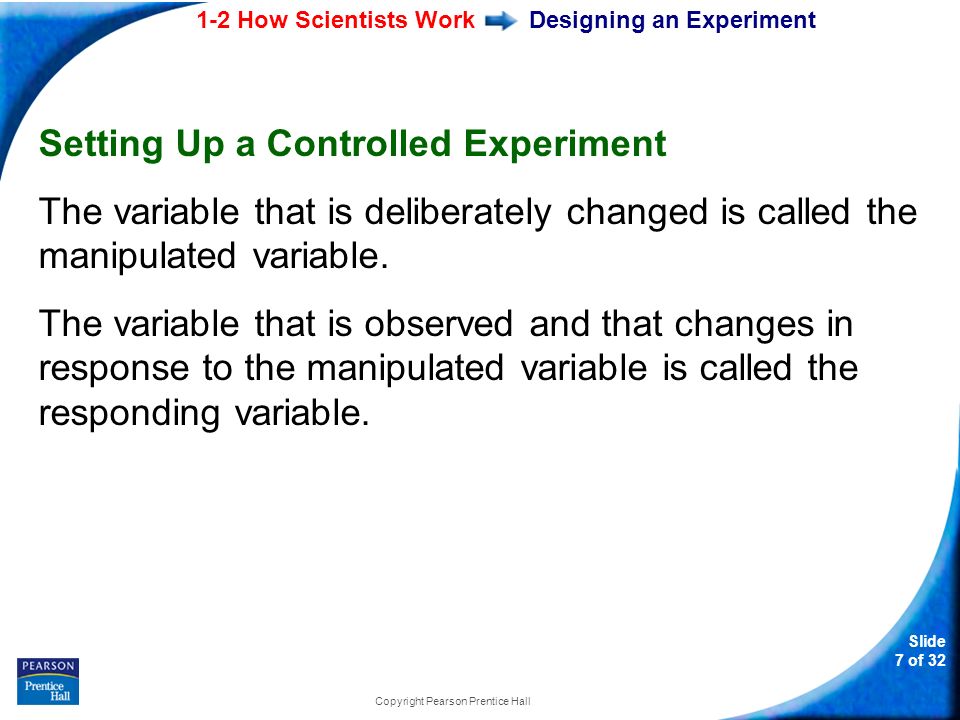 1-2 How Scientists Work Designing an Experiment

Setting Up a Controlled Experiment

The variable that is deliberately changed is called the manipulated variable.

The variable that is observed and that changes in response to the manipulated variable is called the responding variable.

PEARSON
Prentice Hall

Copyright Pearson Prentice Hall

Slide 7 of 32